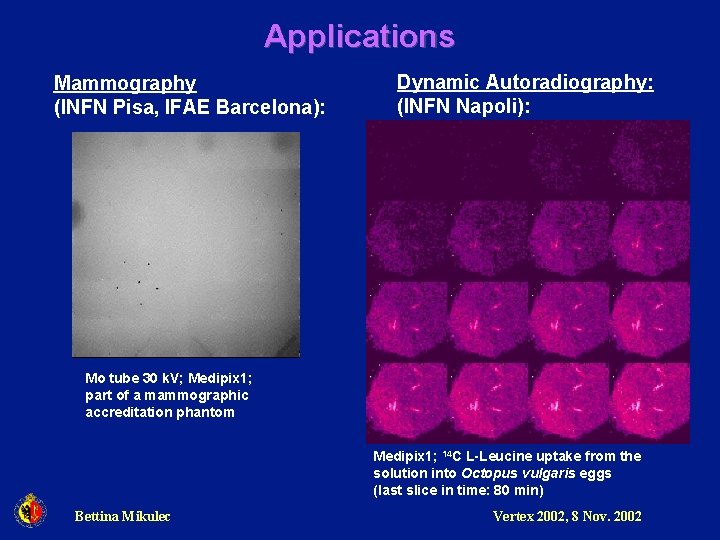 Applications

Mammography
(INFN Pisa, IFAE Barcelona):

Mo tube 30 kV; Medipix1; part of a mammographic accreditation phantom

Dynamic Autoradiography:
(INFN Napoli):

Medipix1; $^{14}C$ L-Leucine uptake from the solution into Octopus vulgaris eggs
(last slice in time: 80 min)

Bettina Mikulec

Vertex 2002, 8 Nov. 2002